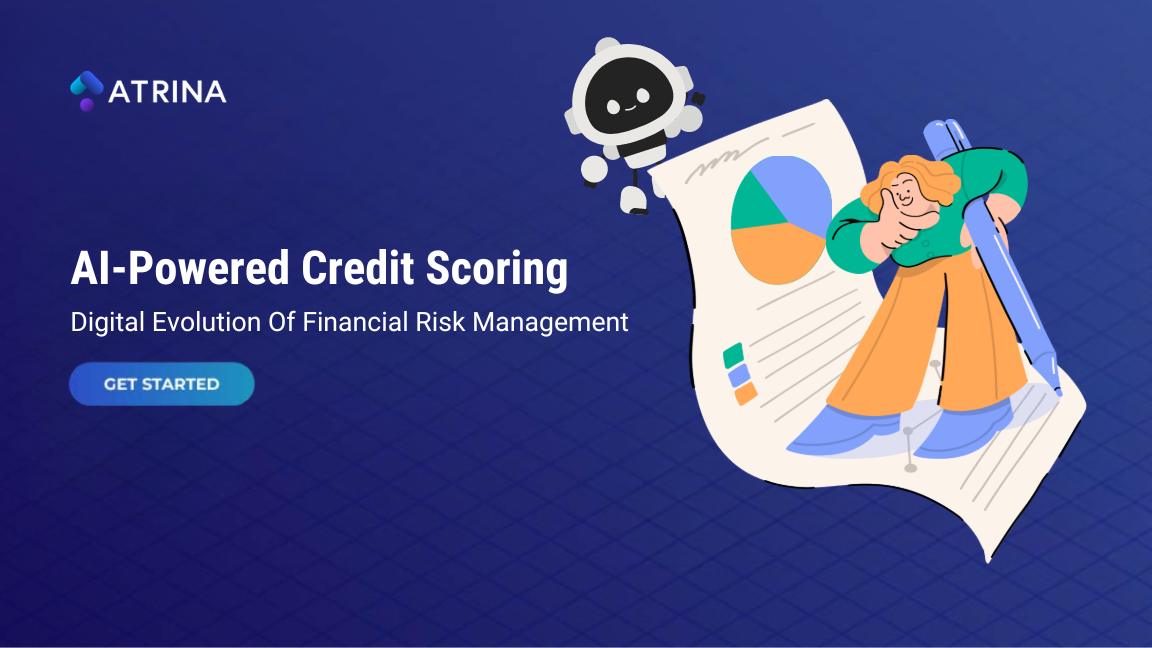 ATRINA

AI-Powered Credit Scoring

Digital Evolution Of Financial Risk Management

GET STARTED